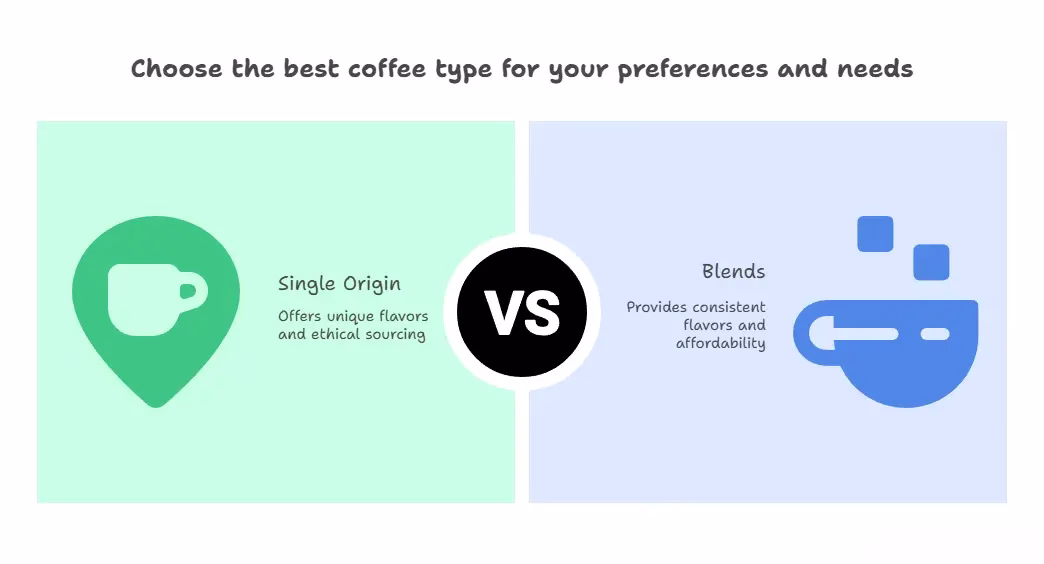 Choose the best coffee type for your preferences and needs

Single Origin

Offers unique flavors and ethical sourcing

VS

Blends

Provides consistent flavors and affordability